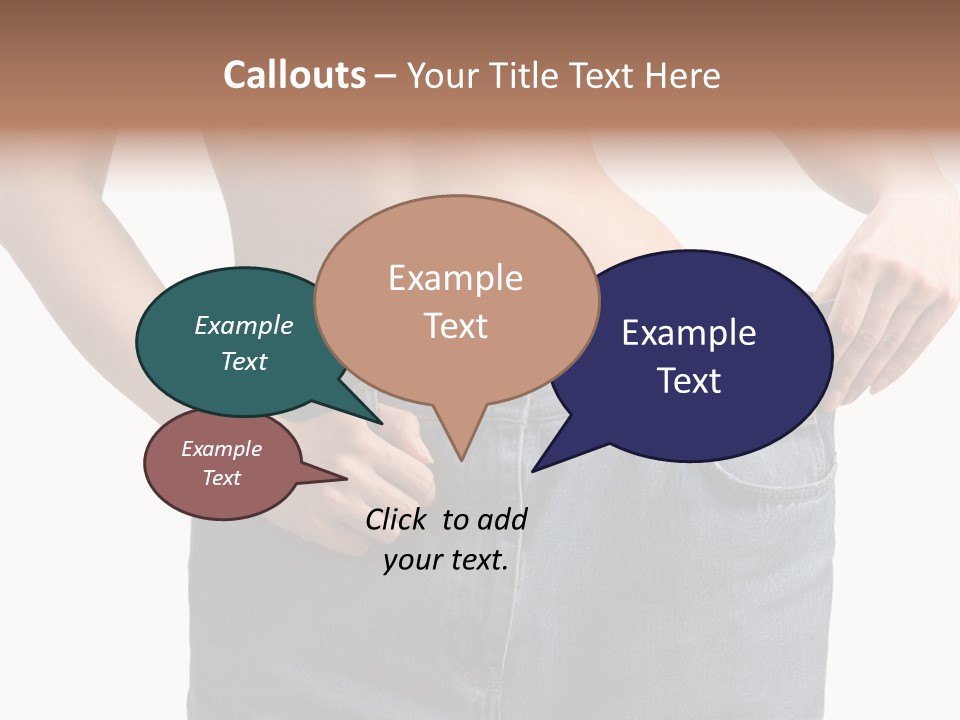 Callouts – Your Title Text Here

Example Text

Example Text

Example Text

Example Text

Click to add your text.